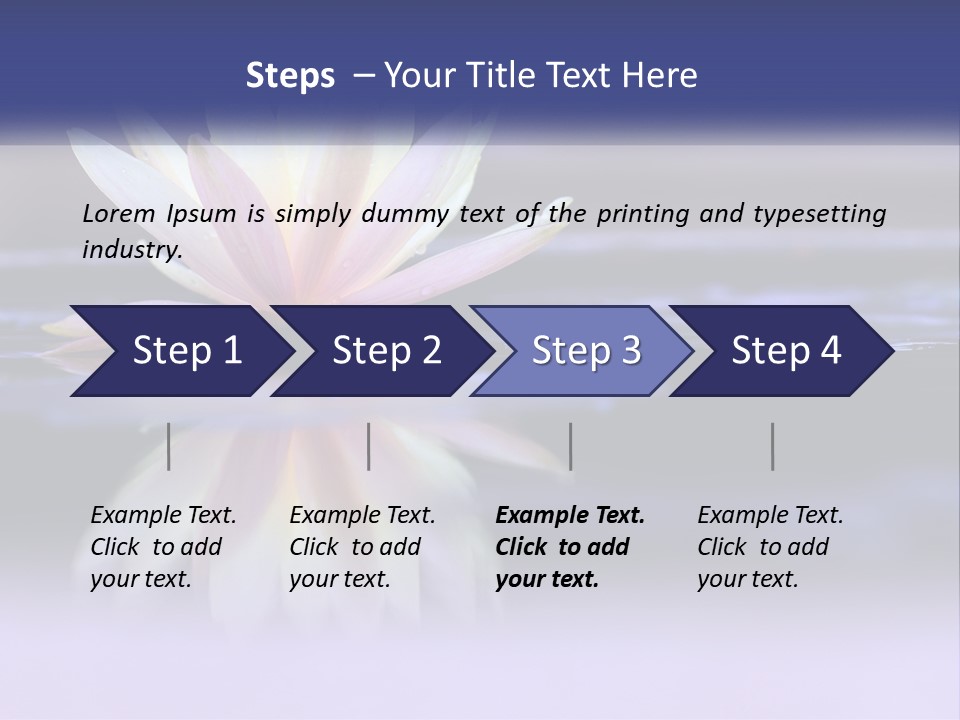 Steps – Your Title Text Here

Lorem Ipsum is simply dummy text of the printing and typesetting industry.

Step 1

Step 2

Step 3

Step 4

Example Text. Click to add your text.

Example Text. Click to add your text.

Example Text. Click to add your text.

Example Text. Click to add your text.